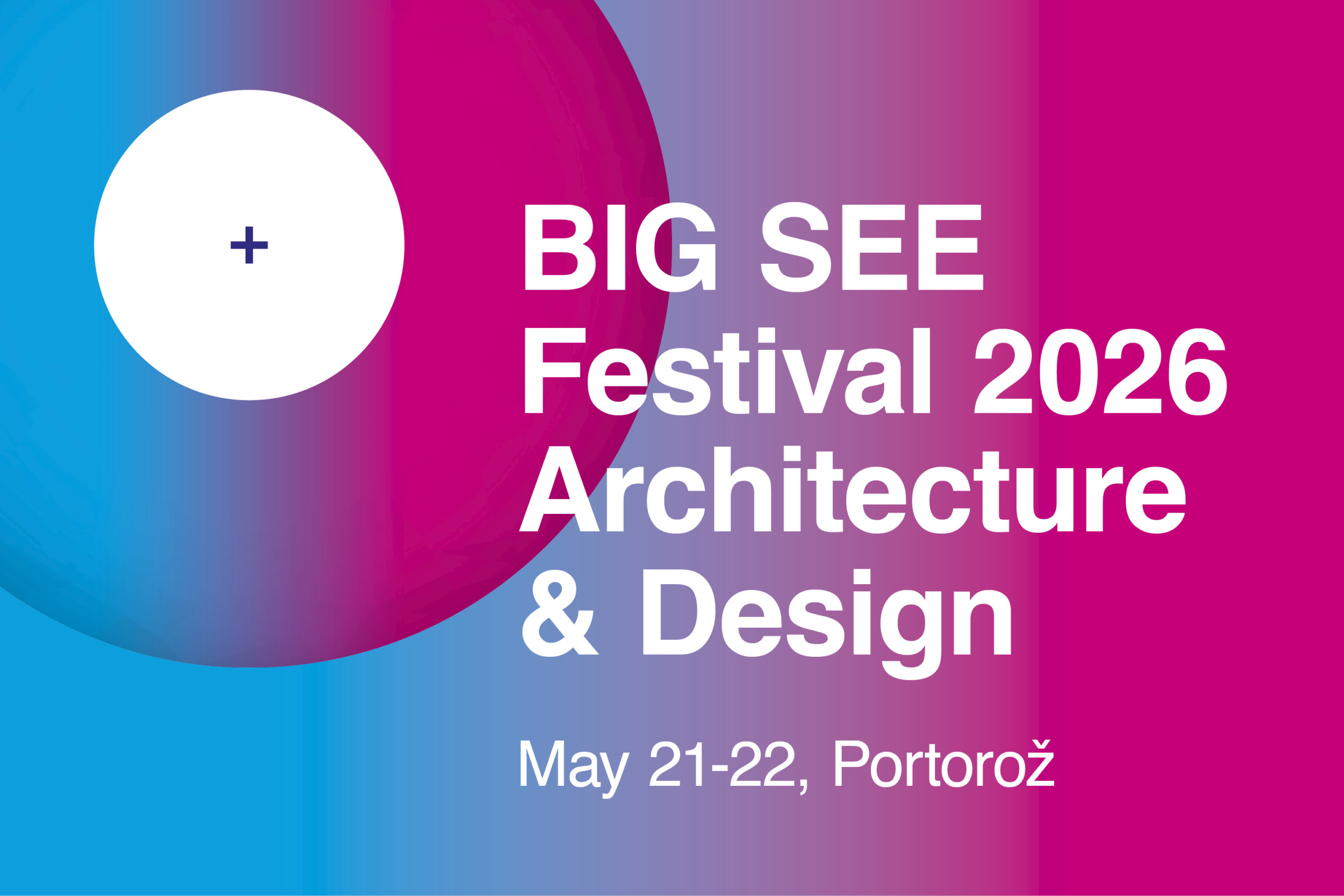 +

BIG SEE Festival 2026 Architecture & Design

May 21-22, Portorož